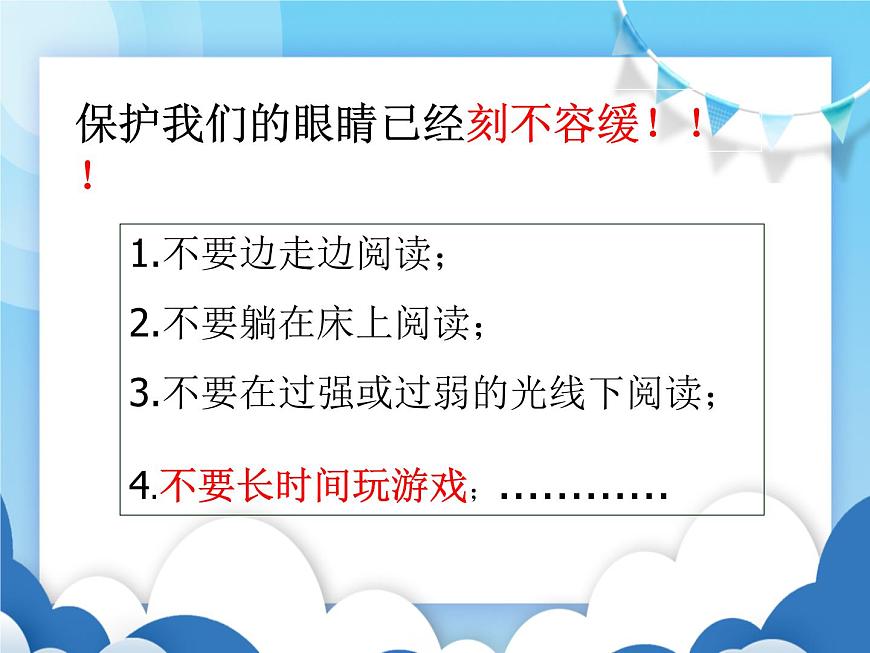 保护我们的眼睛已经刻不容缓！！！

1.不要边走边阅读；

2.不要躺在床上阅读；

3.不要在过强或过弱的光线下阅读；

4.不要长时间玩游戏；…………